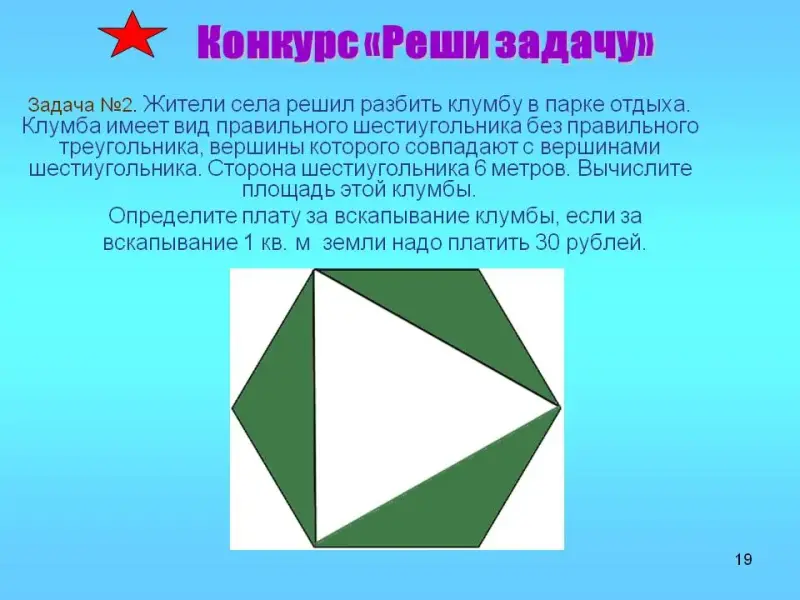 Конкурс «Реши задачу»

Задача №2. Жители села решил разбить клумбу в парке отдыха. Клумба имеет вид правильного шестиугольника без правильного треугольника, вершины которого совпадают с вершинами шестиугольника. Сторона шестиугольника 6 метров. Вычислите площадь этой клумбы.

Определите плату за вскапывание клумбы, если за вскапывание 1 кв. м земли надо платить 30 рублей.

19